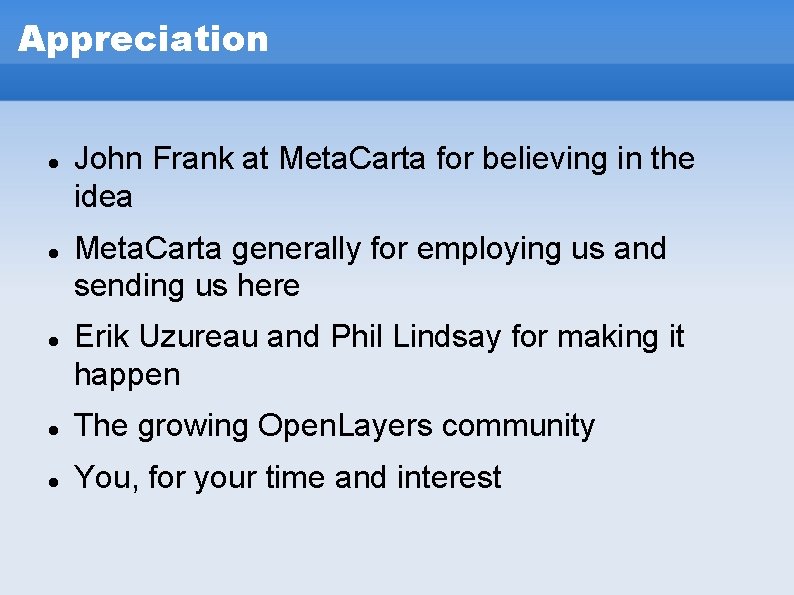 Appreciation

- John Frank at MetaCarta for believing in the idea
- MetaCarta generally for employing us and sending us here
- Erik Uzureau and Phil Lindsay for making it happen
- The growing OpenLayers community
- You, for your time and interest